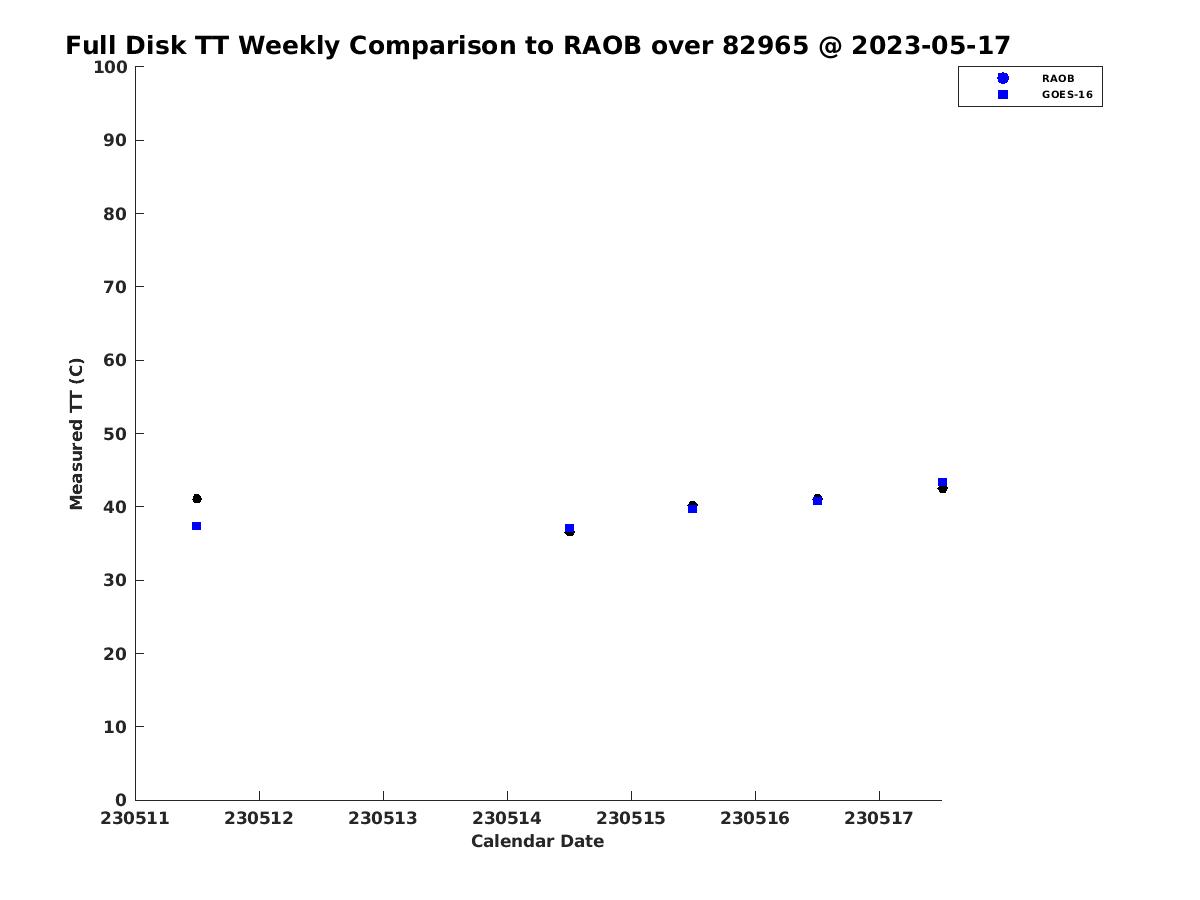 Full Disk TT Weekly Comparison to RAOB over 82965 @ 2023-05-17

RAOB
GOES-16

Measured TT (C)

100
90
80
70
60
50
40
30
20
10
0

230511
230512
230513
230514
230515
230516
230517

Calendar Date